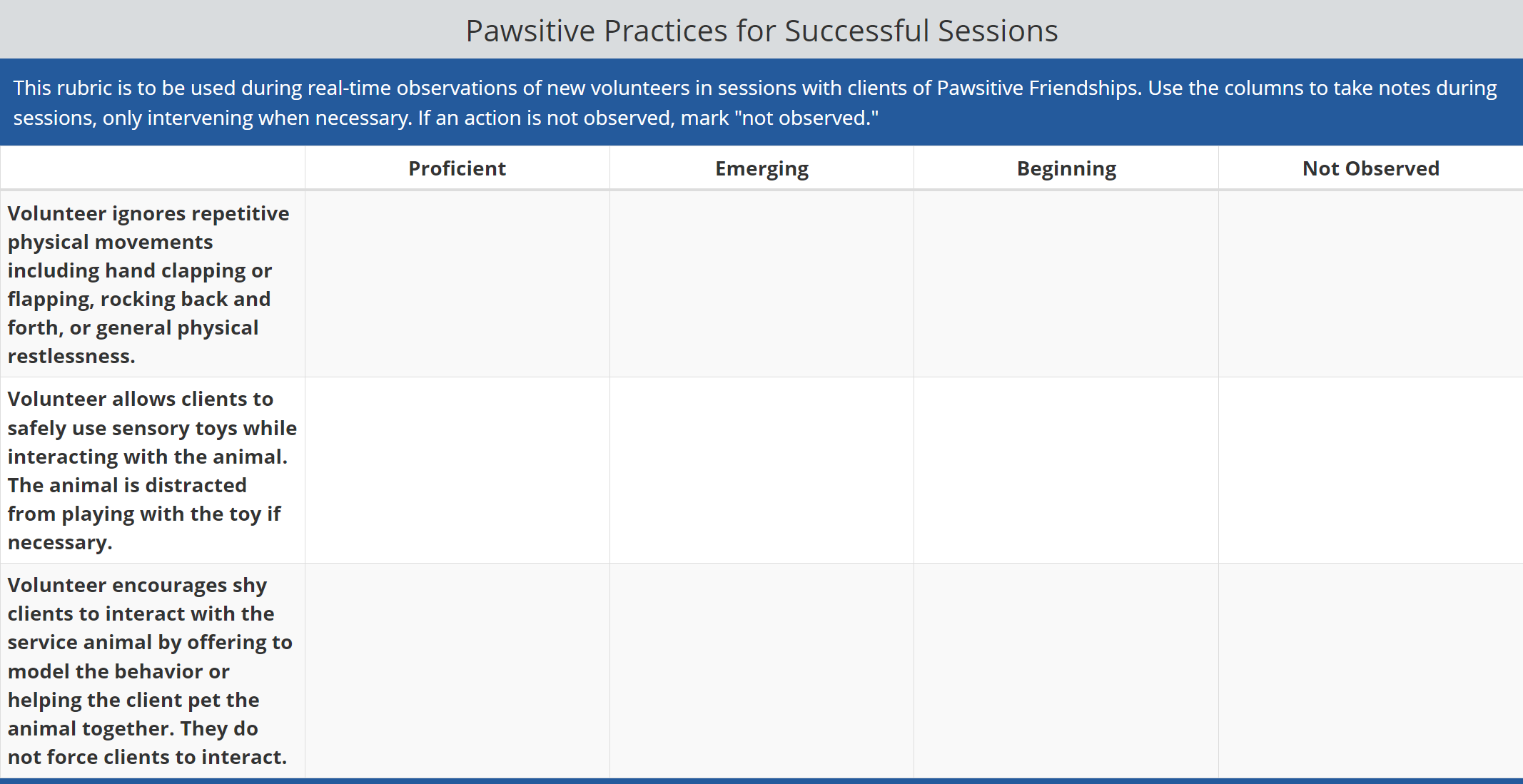 Pawsitive Practices for Successful Sessions

This rubric is to be used during real-time observations of new volunteers in sessions with clients of Pawsitive Friendships. Use the columns to take notes during sessions, only intervening when necessary. If an action is not observed, mark "not observed."

| | Proficient | Emerging | Beginning | Not Observed |
|---|---|---|---|---|
| Volunteer ignores repetitive physical movements including hand clapping or flapping, rocking back and forth, or general physical restlessness. | | | | |
| Volunteer allows clients to safely use sensory toys while interacting with the animal. The animal is distracted from playing with the toy if necessary. | | | | |
| Volunteer encourages shy clients to interact with the service animal by offering to model the behavior or helping the client pet the animal together. They do not force clients to interact. | | | | |